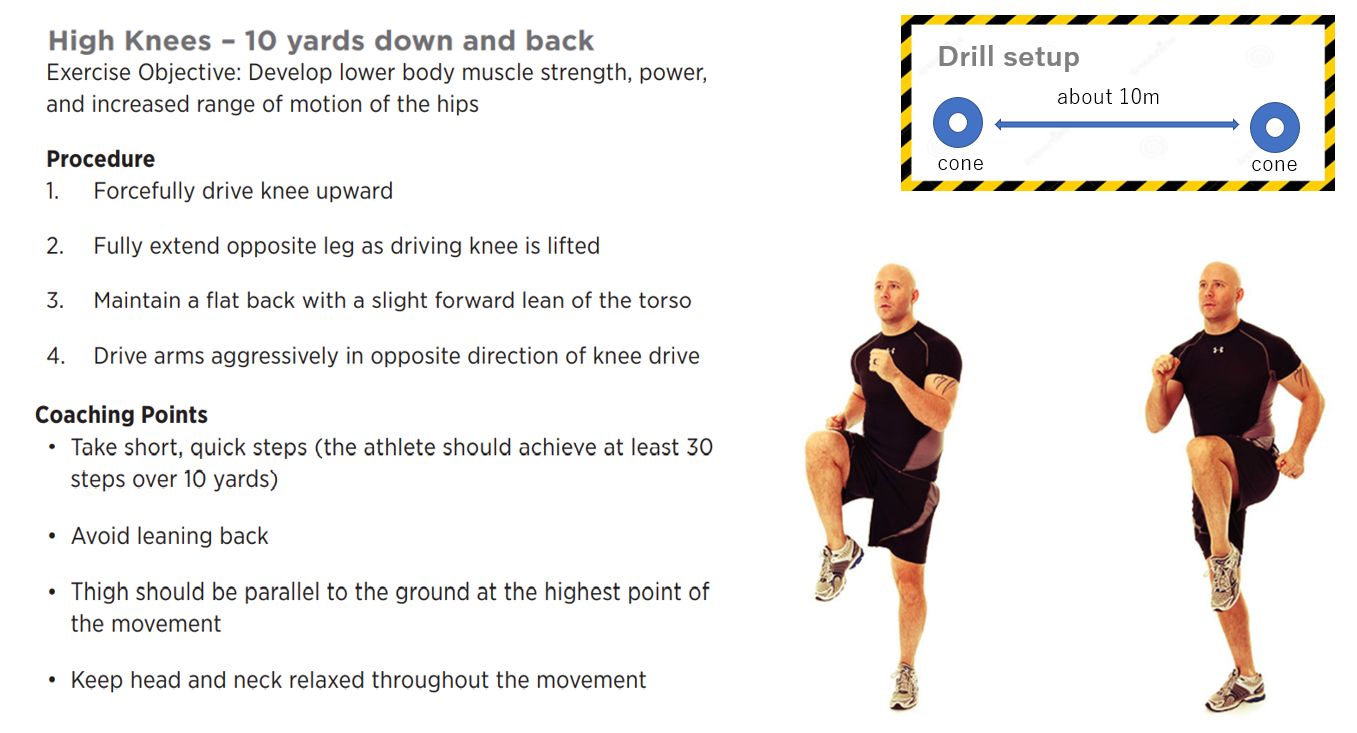 High Knees – 10 yards down and back
Exercise Objective: Develop lower body muscle strength, power, and increased range of motion of the hips

Procedure
1. Forcefully drive knee upward

2. Fully extend opposite leg as driving knee is lifted

3. Maintain a flat back with a slight forward lean of the torso

4. Drive arms aggressively in opposite direction of knee drive

Coaching Points
• Take short, quick steps (the athlete should achieve at least 30 steps over 10 yards)

• Avoid leaning back

• Thigh should be parallel to the ground at the highest point of the movement

• Keep head and neck relaxed throughout the movement

Drill setup
about 10m
cone
cone